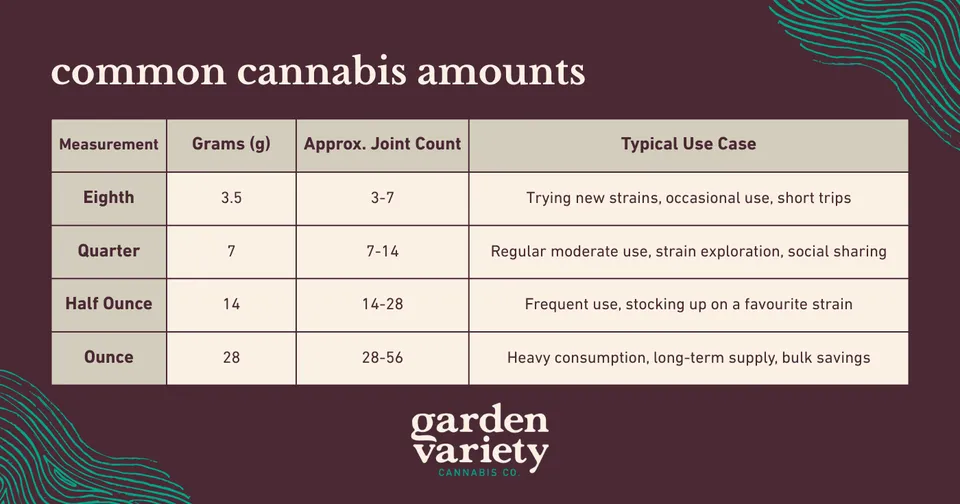 common cannabis amounts

| Measurement | Grams (g) | Approx. Joint Count | Typical Use Case |
|---|---|---|---|
| Eighth | 3.5 | 3-7 | Trying new strains, occasional use, short trips |
| Quarter | 7 | 7-14 | Regular moderate use, strain exploration, social sharing |
| Half Ounce | 14 | 14-28 | Frequent use, stocking up on a favourite strain |
| Ounce | 28 | 28-56 | Heavy consumption, long-term supply, bulk savings |

garden variety
CANNABIS CO.